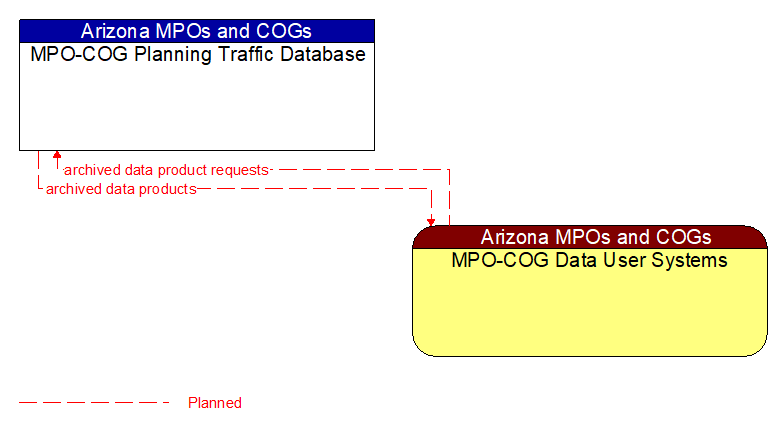 Arizona MPOs and COGs
MPO-COG Planning Traffic Database

archived data product requests
archived data products

Arizona MPOs and COGs
MPO-COG Data User Systems

Planned